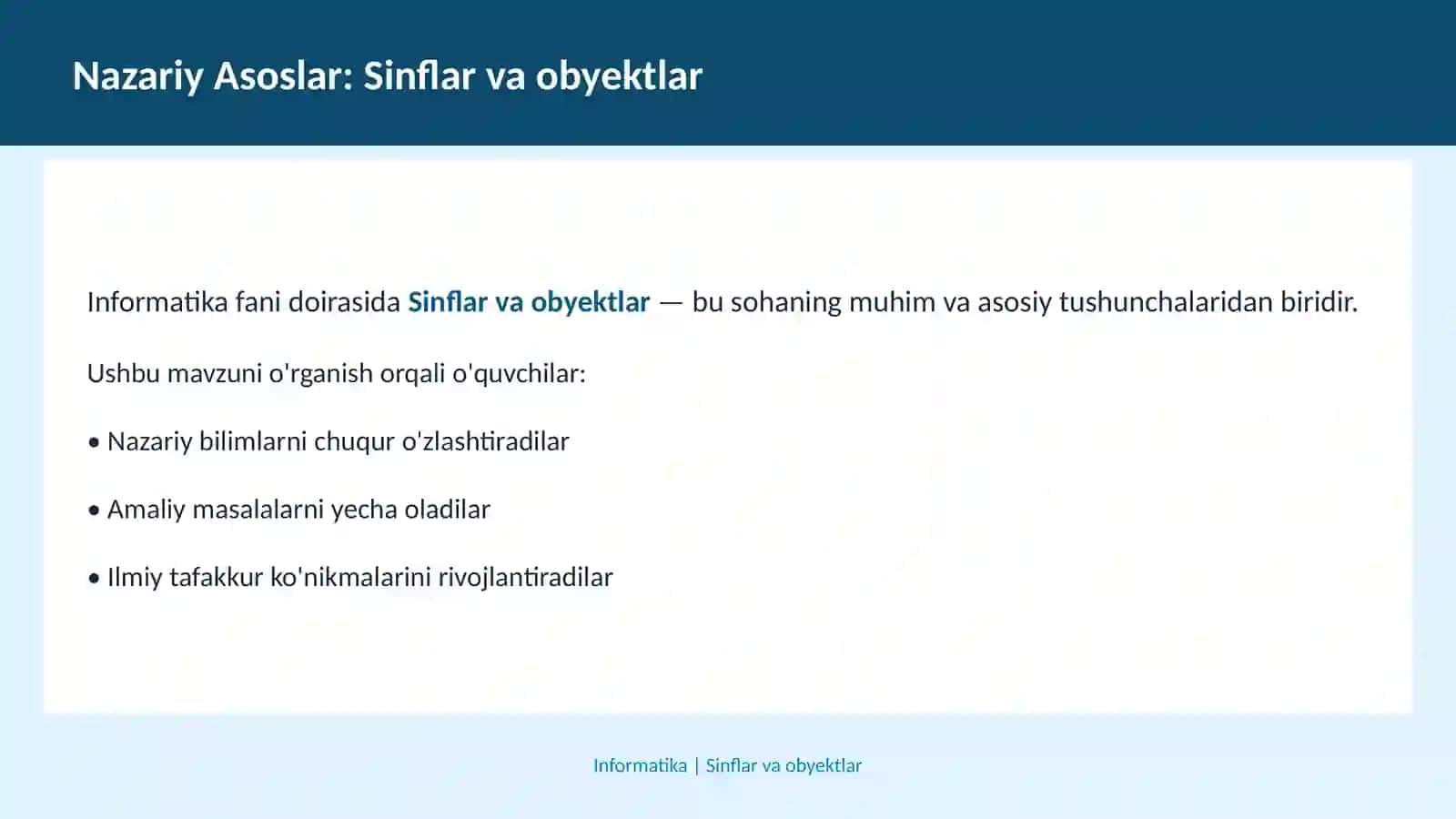 Nazariy Asoslar: Sinflar va obyektlar

Informatika fani doirasida Sinflar va obyektlar — bu sohaning muhim va asosiy tushunchalaridan biridir.

Ushbu mavzuni o'rganish orqali o'quvchilar:

• Nazariy bilimlarni chuqur o'zlashtiradilar

• Amaliy masalalarni yecha oladilar

• Ilmiy tafakkur ko'nikmalarini rivojlantiradilar

Informatika | Sinflar va obyektlar